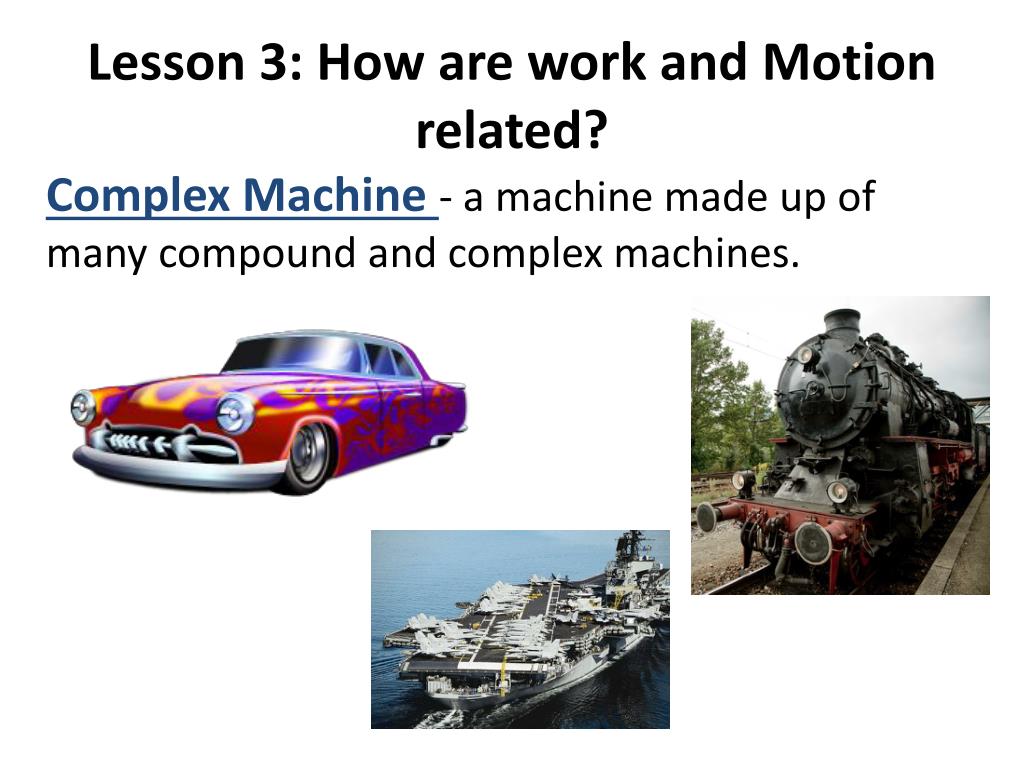 Lesson 3: How are work and Motion related?

Complex Machine - a machine made up of many compound and complex machines.